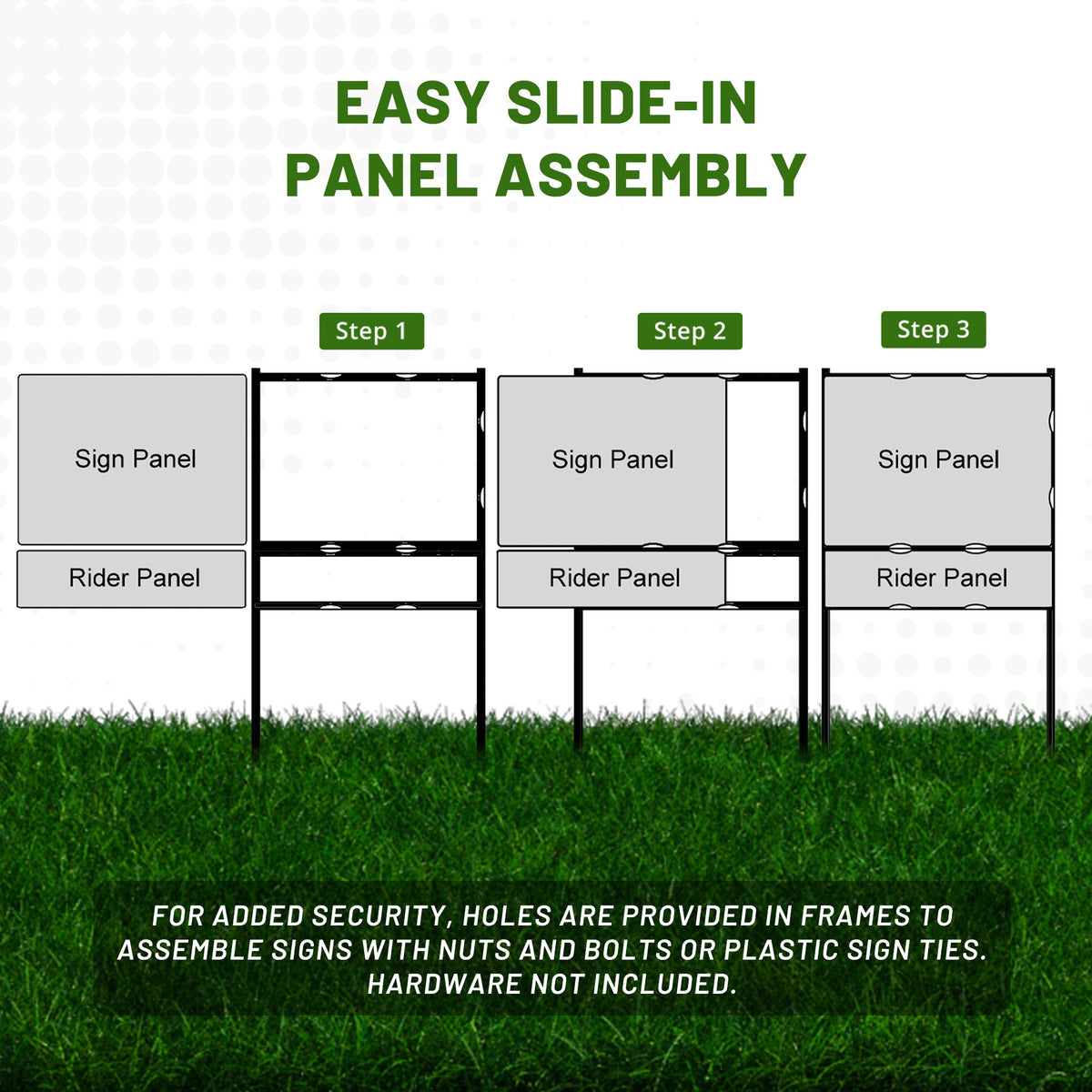 EASY SLIDE-IN PANEL ASSEMBLY

Step 1

Step 2

Step 3

Sign Panel

Rider Panel

Sign Panel

Rider Panel

Sign Panel

Rider Panel

FOR ADDED SECURITY, HOLES ARE PROVIDED IN FRAMES TO ASSEMBLE SIGNS WITH NUTS AND BOLTS OR PLASTIC SIGN TIES. HARDWARE NOT INCLUDED.